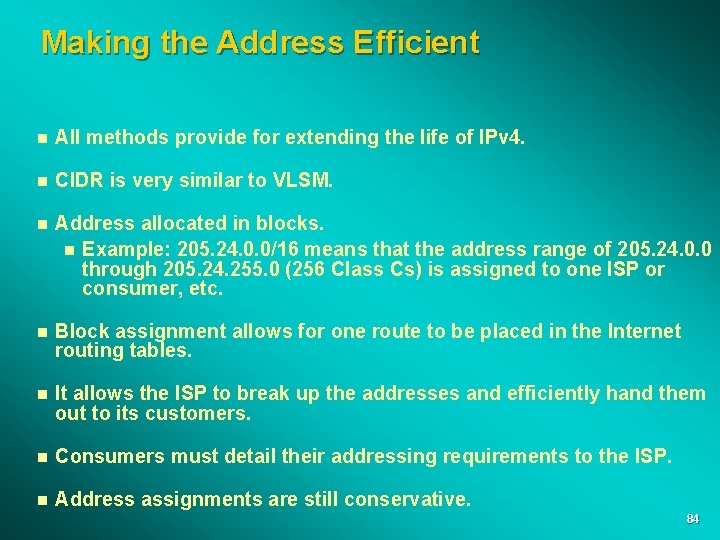 Making the Address Efficient

- All methods provide for extending the life of IPv4.

- CIDR is very similar to VLSM.

- Address allocated in blocks.
  - Example: 205.24.0.0/16 means that the address range of 205.24.0.0 through 205.24.255.0 (256 Class Cs) is assigned to one ISP or consumer, etc.

- Block assignment allows for one route to be placed in the Internet routing tables.

- It allows the ISP to break up the addresses and efficiently hand them out to its customers.

- Consumers must detail their addressing requirements to the ISP.

- Address assignments are still conservative.

84